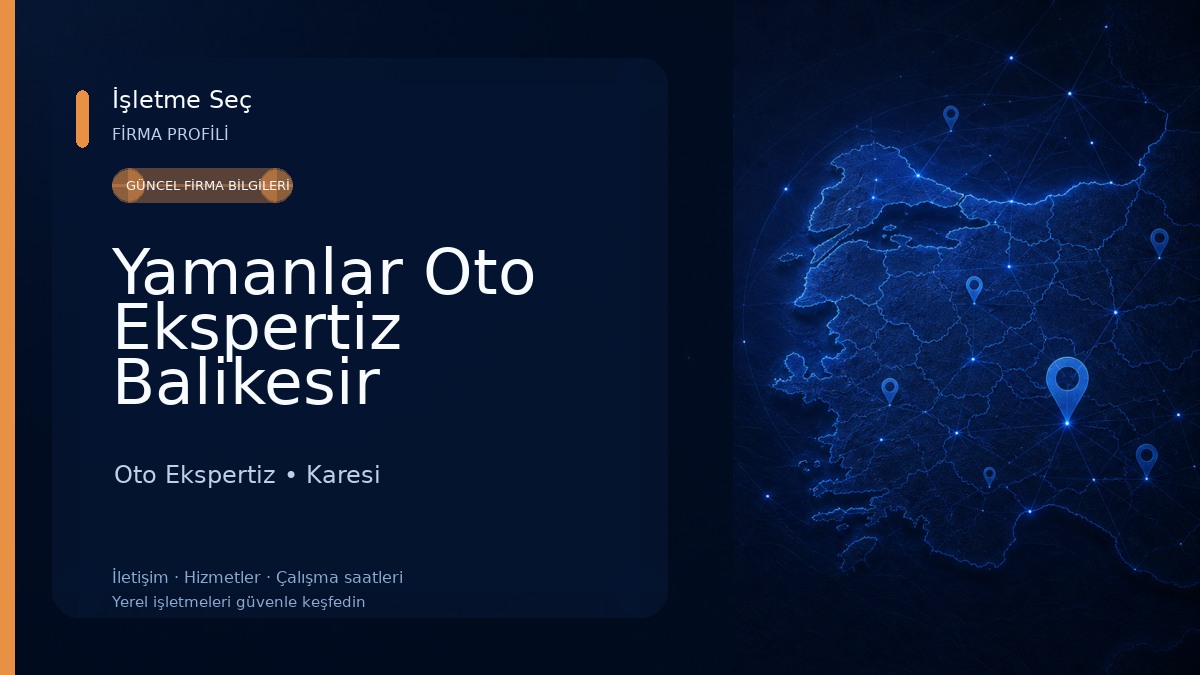 İşletme Seç
FİRMA PROFİLİ

GÜNCEL FİRMA BİLGİLERİ

Yamanlar Oto Ekspertiz Balikesir

Oto Ekspertiz • Karesi

İletişim · Hizmetler · Çalışma saatleri
Yerel işletmeleri güvenle keşfedin